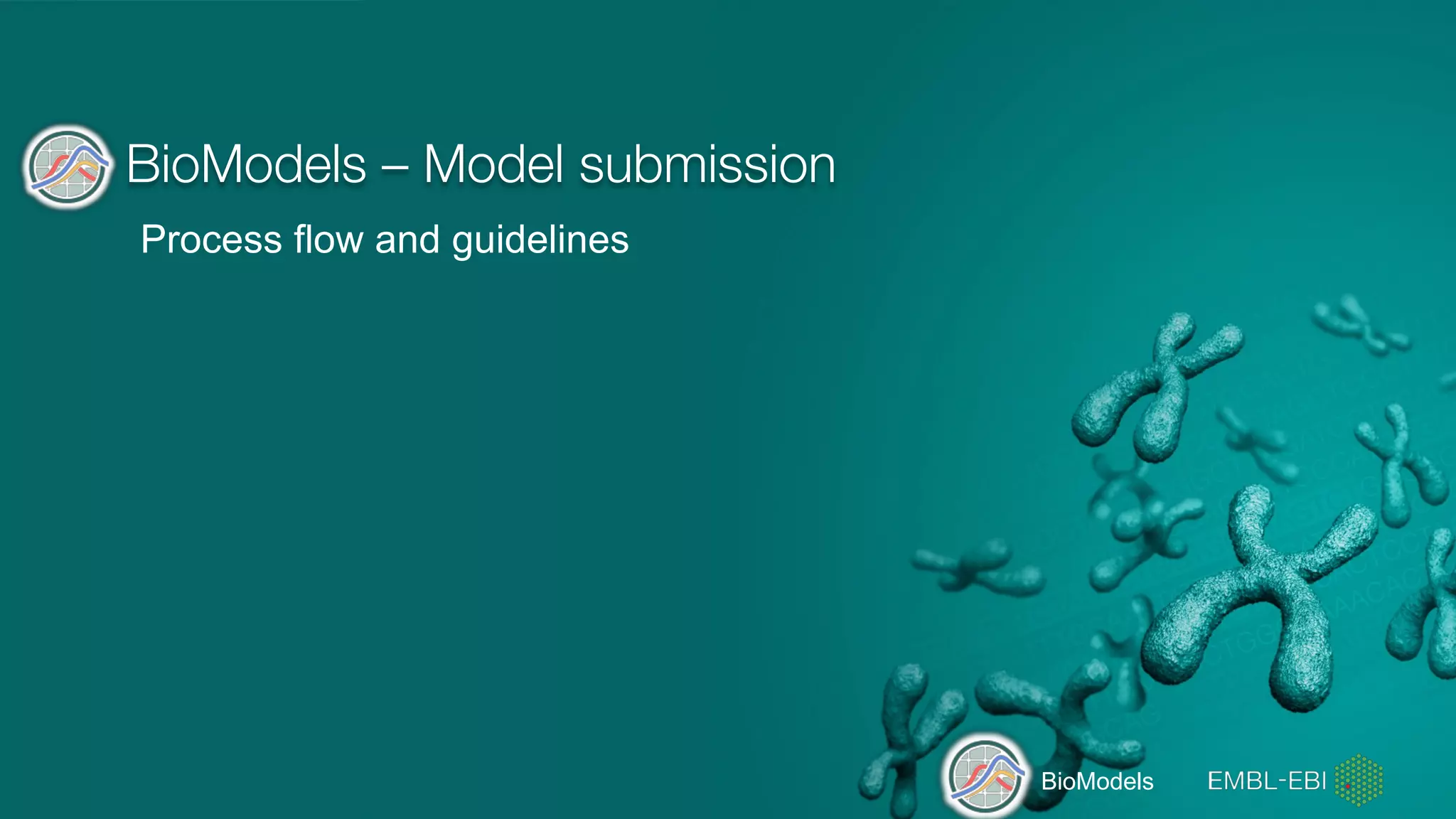 BioModels – Model submission

Process flow and guidelines

BioModels

EMBL-EBI